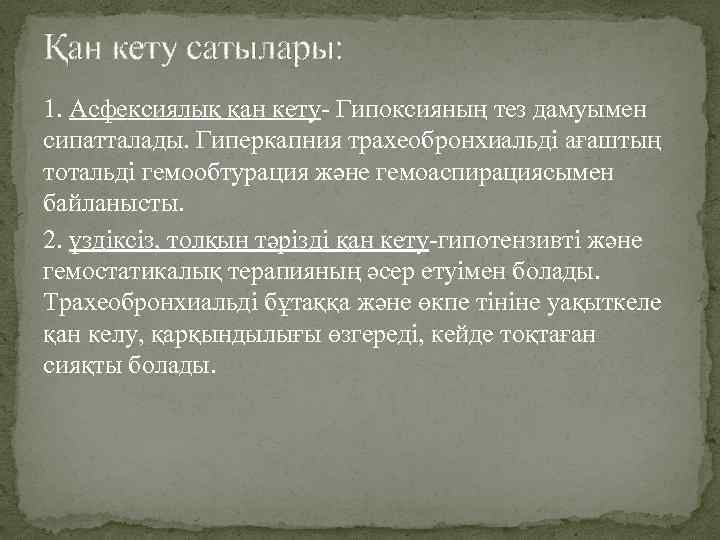 Қан кету сатылары:

1. Асфексиялық қан кету- Гипоксияның тез дамуымен сипатталады. Гиперкапния трахеобронхиальді ағаштың тотальді гемообтурация және гемоаспирациясымен байланысты.

2. үздіксіз, толқын тәрізді қан кету-гипотензивті және гемостатикалық терапияның әсер етуімен болады. Трахеобронхиальді бұтаққа және өкпе тініне уақыткеле қан келу, қарқындылығы өзгереді, кейде тоқтаған сияқты болады.